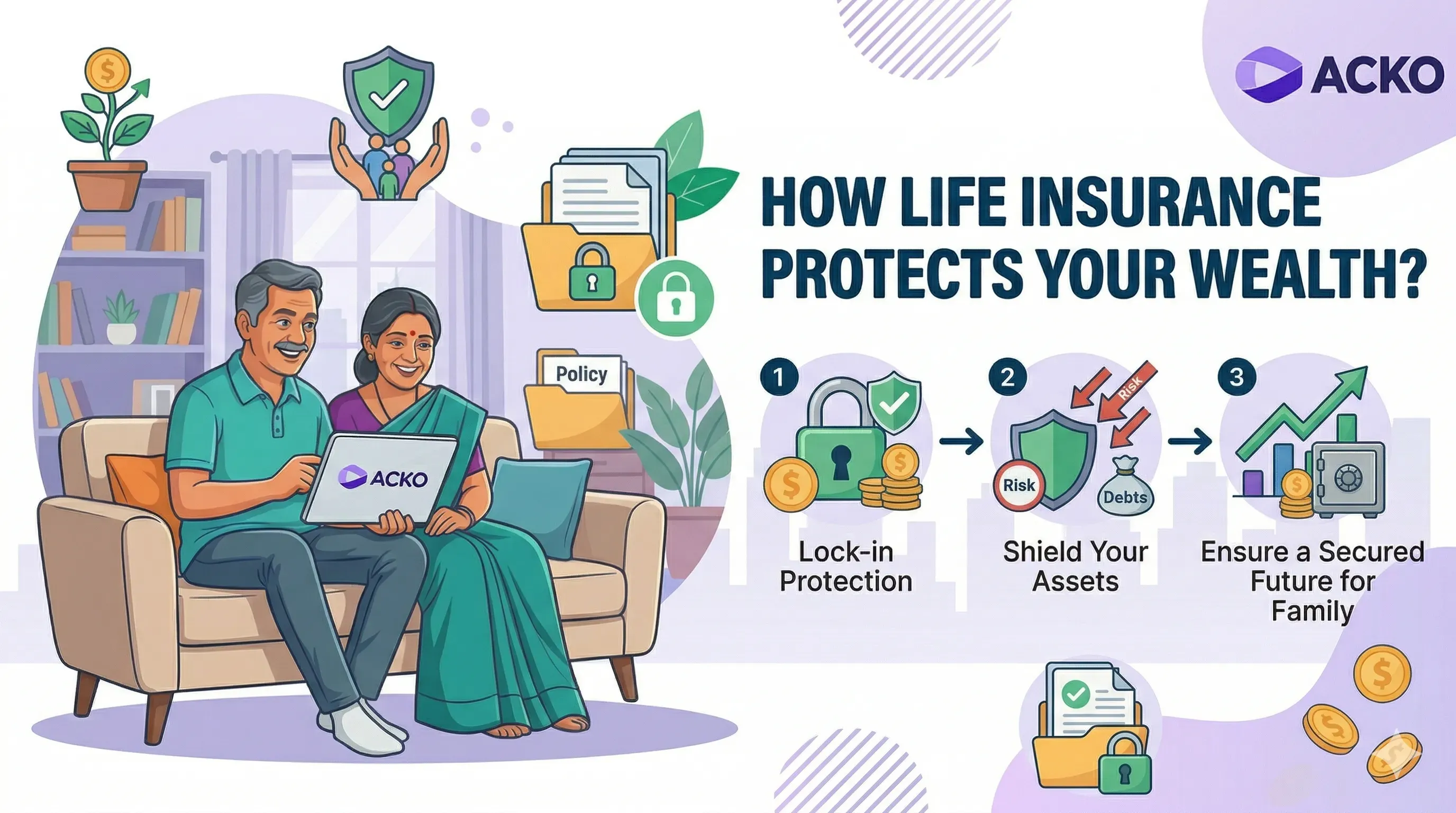 ACKO

HOW LIFE INSURANCE PROTECTS YOUR WEALTH?

Policy

ACKO

1

Lock-in Protection

2

Risk

Risk

Debts

Shield Your Assets

3

Ensure a Secured Future for Family